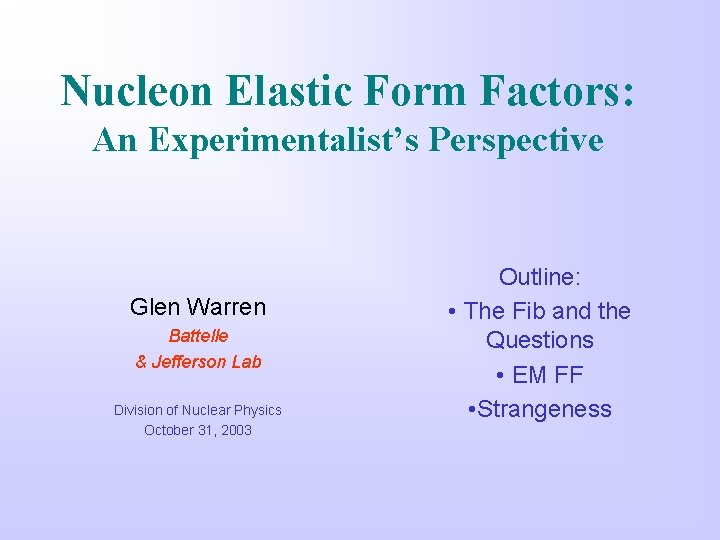 Nucleon Elastic Form Factors:
An Experimentalist's Perspective

Glen Warren
Battelle
& Jefferson Lab

Division of Nuclear Physics
October 31, 2003

Outline:
• The Fib and the Questions
• EM FF
•Strangeness